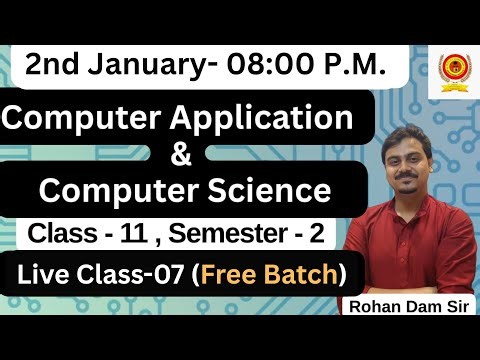 2nd January- 08:00 P.M.

Computer Application
&
Computer Science

Class - 11 , Semester - 2

Live Class-07 (Free Batch)

Rohan Dam Sir